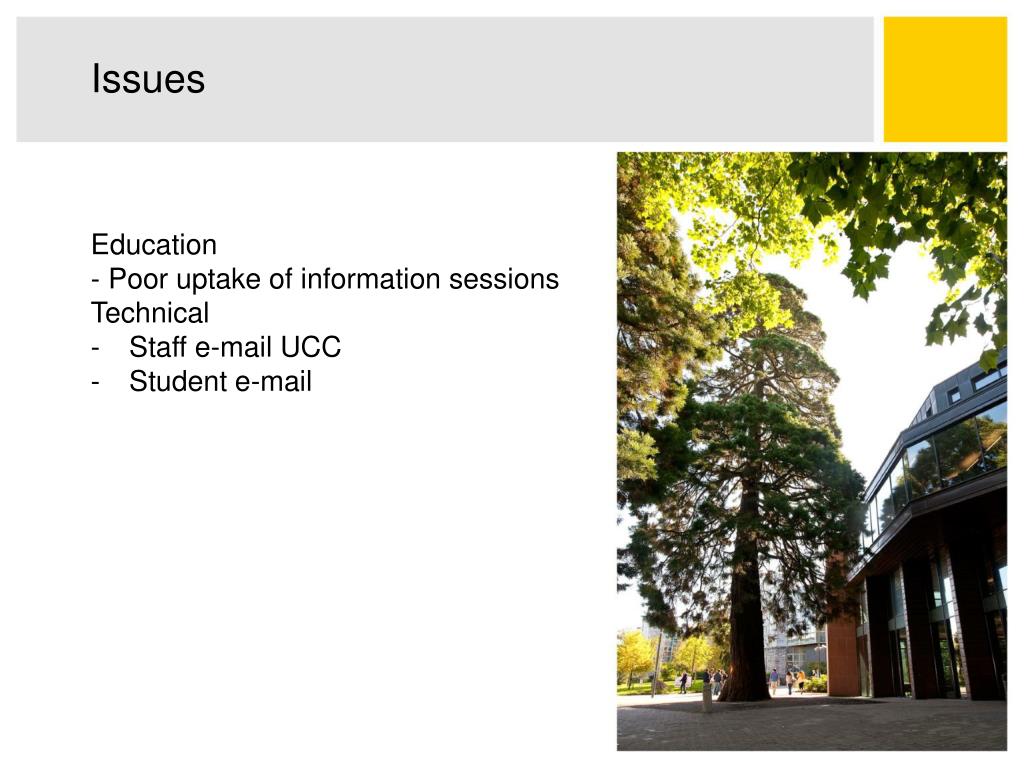 Issues

Education
- Poor uptake of information sessions
Technical
- Staff e-mail UCC
- Student e-mail